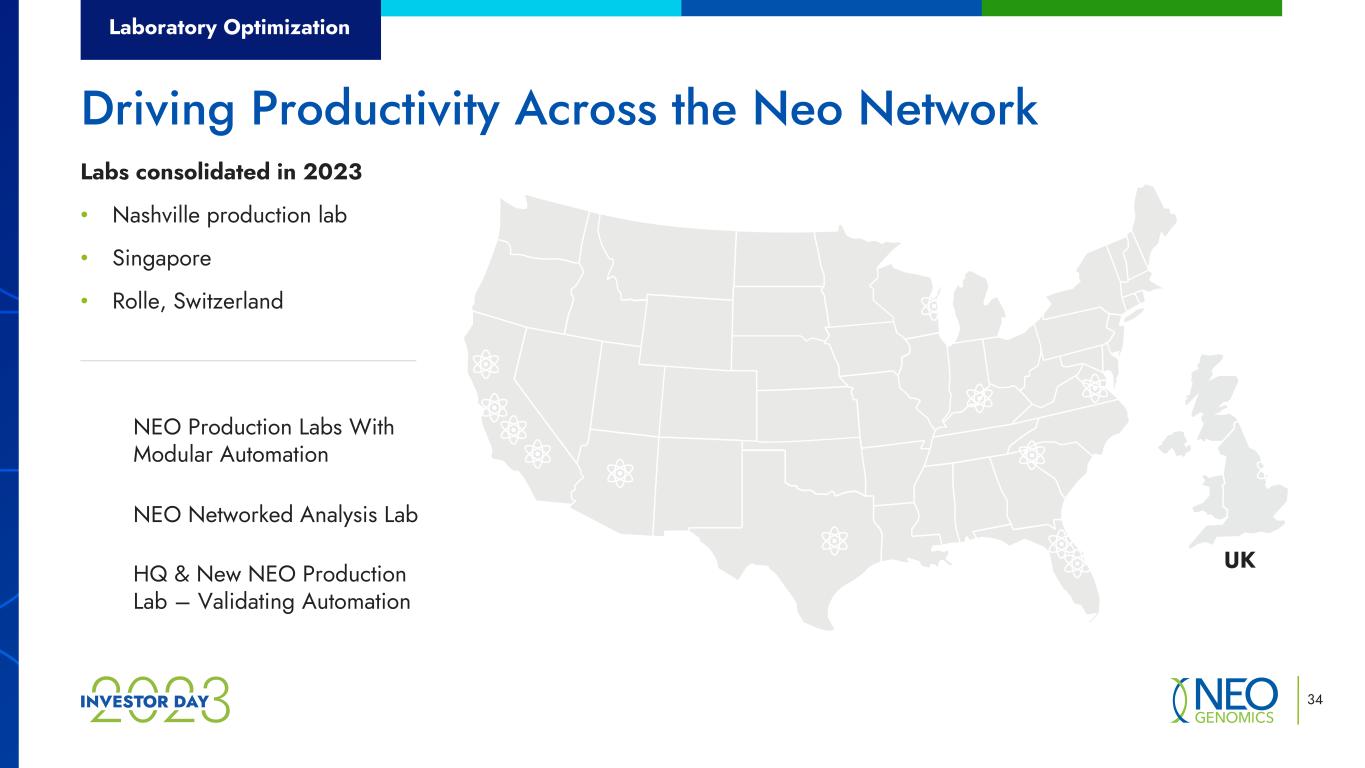 Laboratory Optimization

Driving Productivity Across the Neo Network

Labs consolidated in 2023

• Nashville production lab
• Singapore
• Rolle, Switzerland

NEO Production Labs With Modular Automation

NEO Networked Analysis Lab

HQ & New NEO Production Lab – Validating Automation

UK

2023 INVESTOR DAY

NEO GENOMICS

34